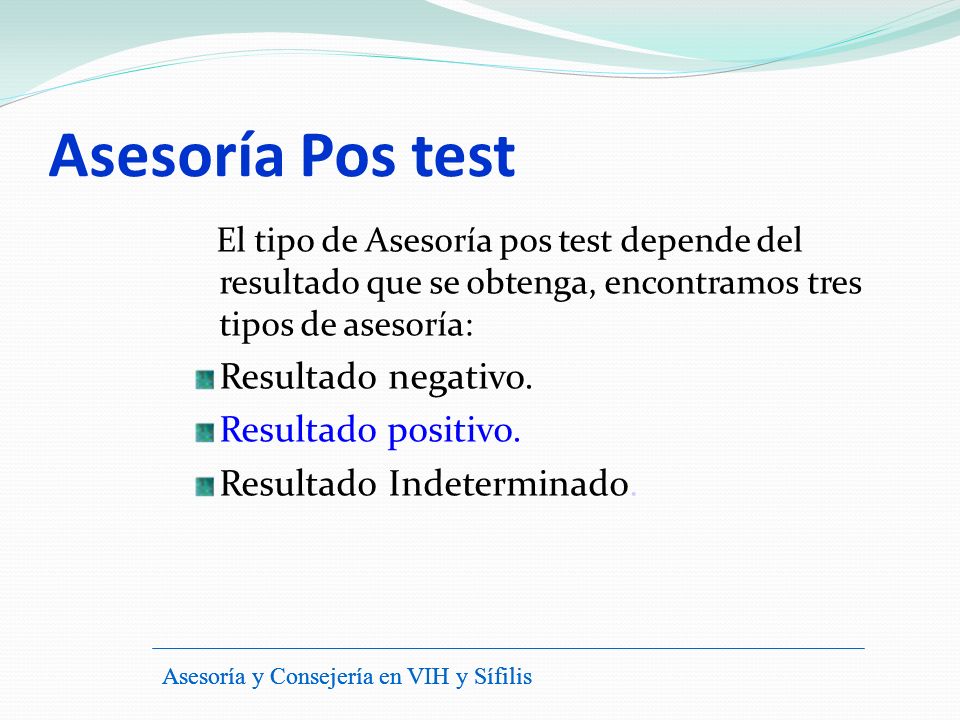 Asesoría Pos test

El tipo de Asesoría pos test depende del resultado que se obtenga, encontramos tres tipos de asesoría:

Resultado negativo.
Resultado positivo.
Resultado Indeterminado.

Asesoría y Consejería en VIH y Sífilis